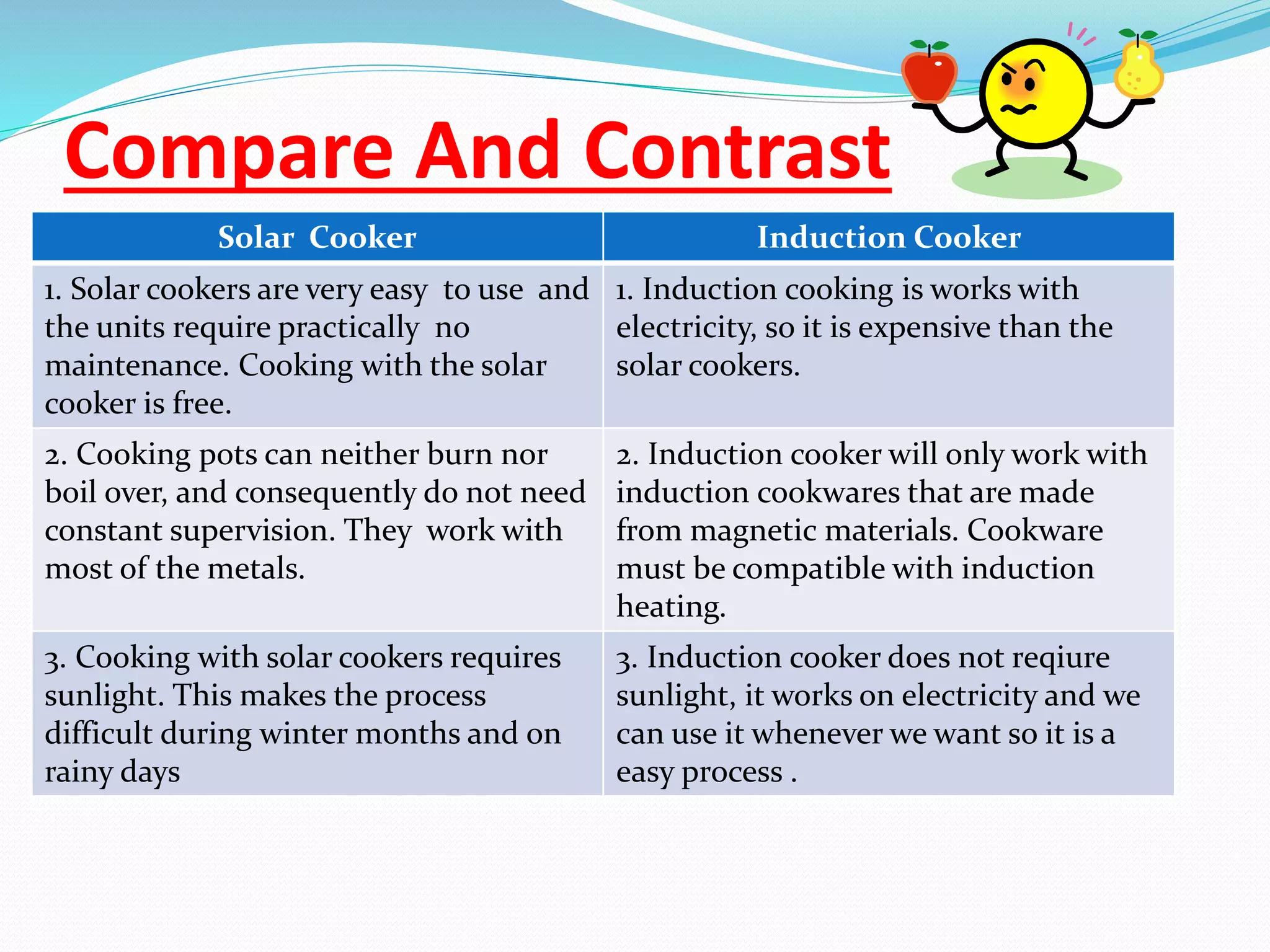 Compare And Contrast

| Solar Cooker | Induction Cooker |
|---|---|
| 1. Solar cookers are very easy to use and the units require practically no maintenance. Cooking with the solar cooker is free. | 1. Induction cooking is works with electricity, so it is expensive than the solar cookers. |
| 2. Cooking pots can neither burn nor boil over, and consequently do not need constant supervision. They work with most of the metals. | 2. Induction cooker will only work with induction cookwares that are made from magnetic materials. Cookware must be compatible with induction heating. |
| 3. Cooking with solar cookers requires sunlight. This makes the process difficult during winter months and on rainy days | 3. Induction cooker does not reqiure sunlight, it works on electricity and we can use it whenever we want so it is a easy process . |